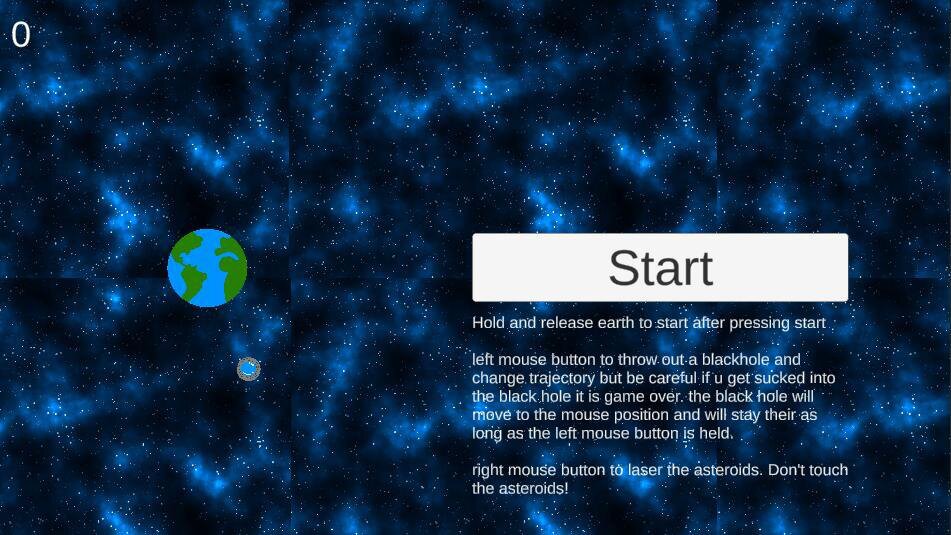 0

Start

Hold and release earth to start after pressing start

left mouse button to throw out a blackhole and change trajectory but be careful if u get sucked into the black hole it is game over. the black hole will move to the mouse position and will stay their as long as the left mouse button is held.

right mouse button to laser the asteroids. Don't touch the asteroids!